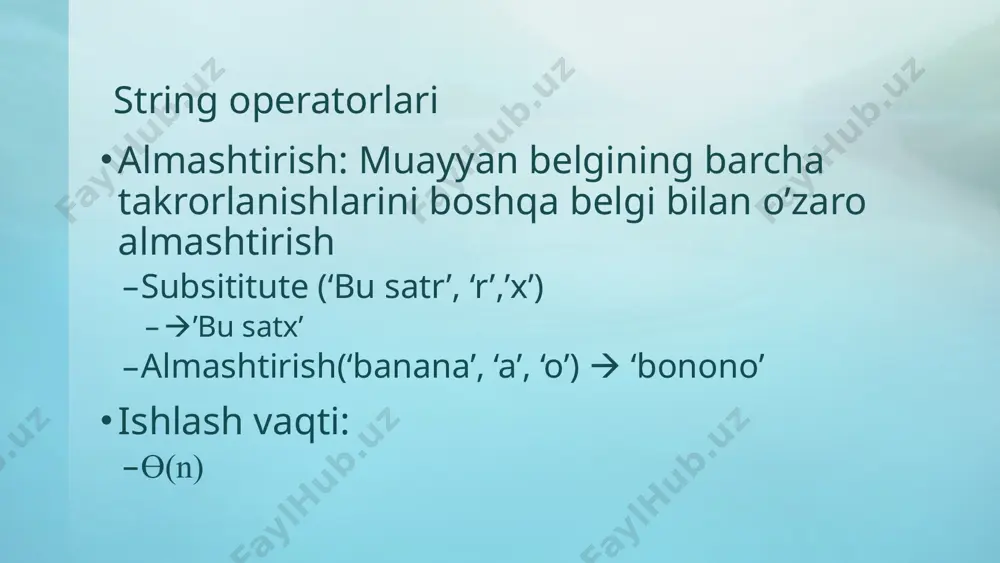 String operatorlari

• Almashtirish: Muayyan belgining barcha takrorlanishlarini boshqa belgi bilan o’zaro almashtirish

– Subsititute (‘Bu satr’, ‘r’,’x’)

– →’Bu satx’

– Almashtirish(‘banana’, ‘a’, ‘o’) → ‘bonono’

• Ishlash vaqti:

– $\Theta(n)$

FaylHub.uz FaylHub.uz FaylHub.uz FaylHub.uz FaylHub.uz FaylHub.uz